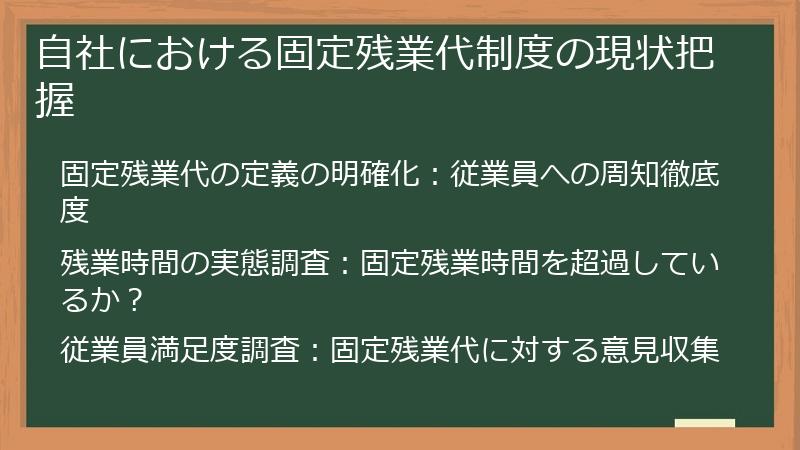 自社における固定残業代制度の現状把握

固定残業代の定義の明確化：従業員への周知徹底度

残業時間の実態調査：固定残業時間を超過しているか？

従業員満足度調査：固定残業代に対する意見収集